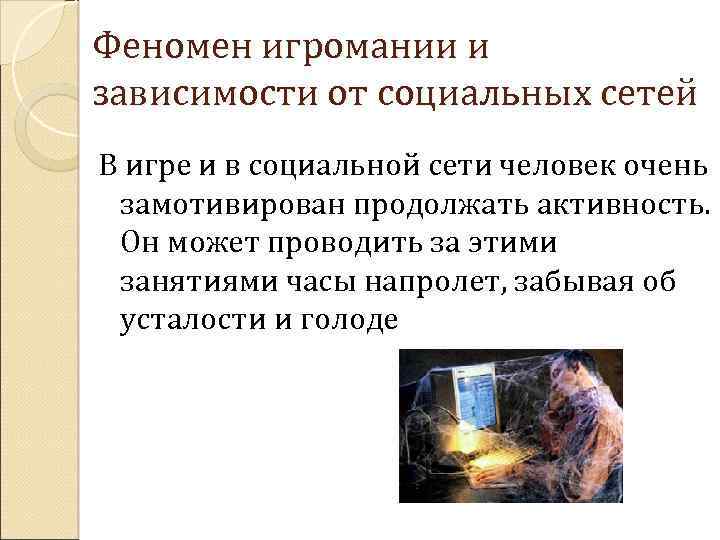 Феномен игромании и зависимости от социальных сетей

В игре и в социальной сети человек очень замотивирован продолжать активность. Он может проводить за этими занятиями часы напролет, забывая об усталости и голоде